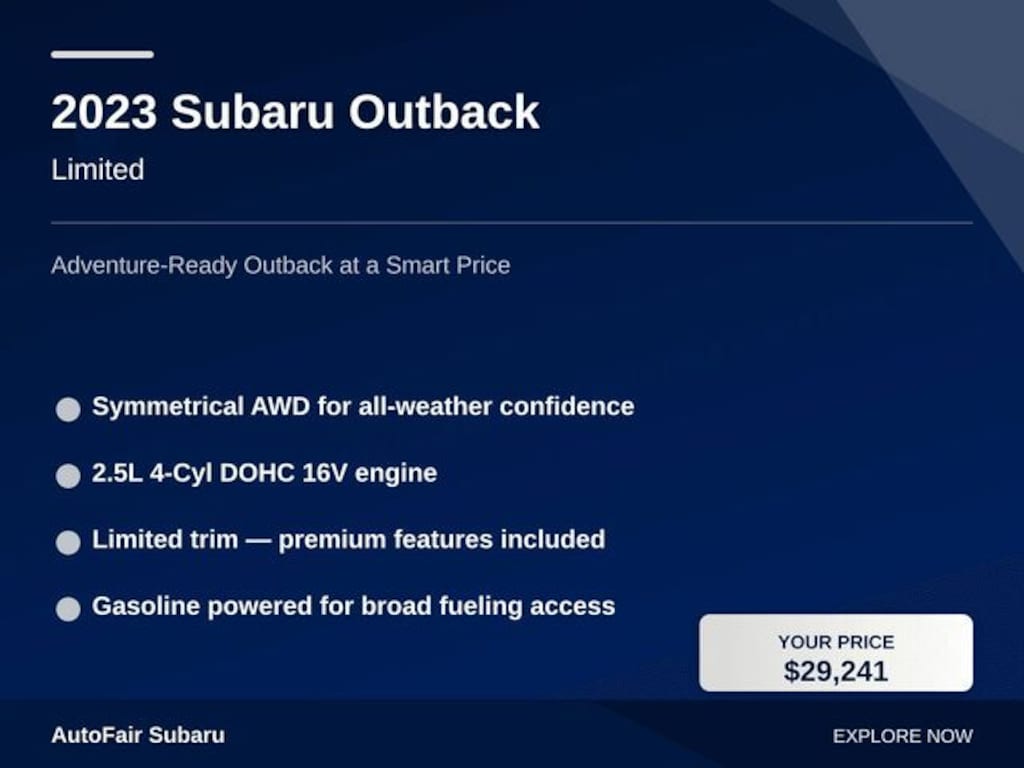 2023 Subaru Outback

Limited

Adventure-Ready Outback at a Smart Price

Symmetrical AWD for all-weather confidence

2.5L 4-Cyl DOHC 16V engine

Limited trim — premium features included

Gasoline powered for broad fueling access

YOUR PRICE
$29,241

AutoFair Subaru

EXPLORE NOW